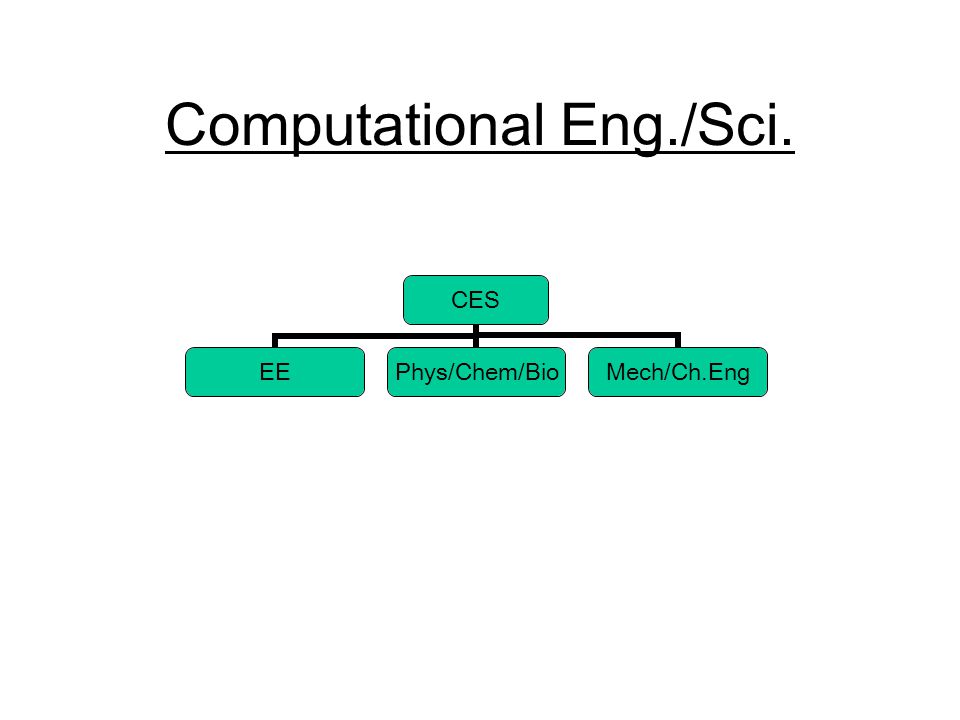 Computational Eng./Sci.

CES

EE

Phys/Chem/Bio

Mech/Ch.Eng